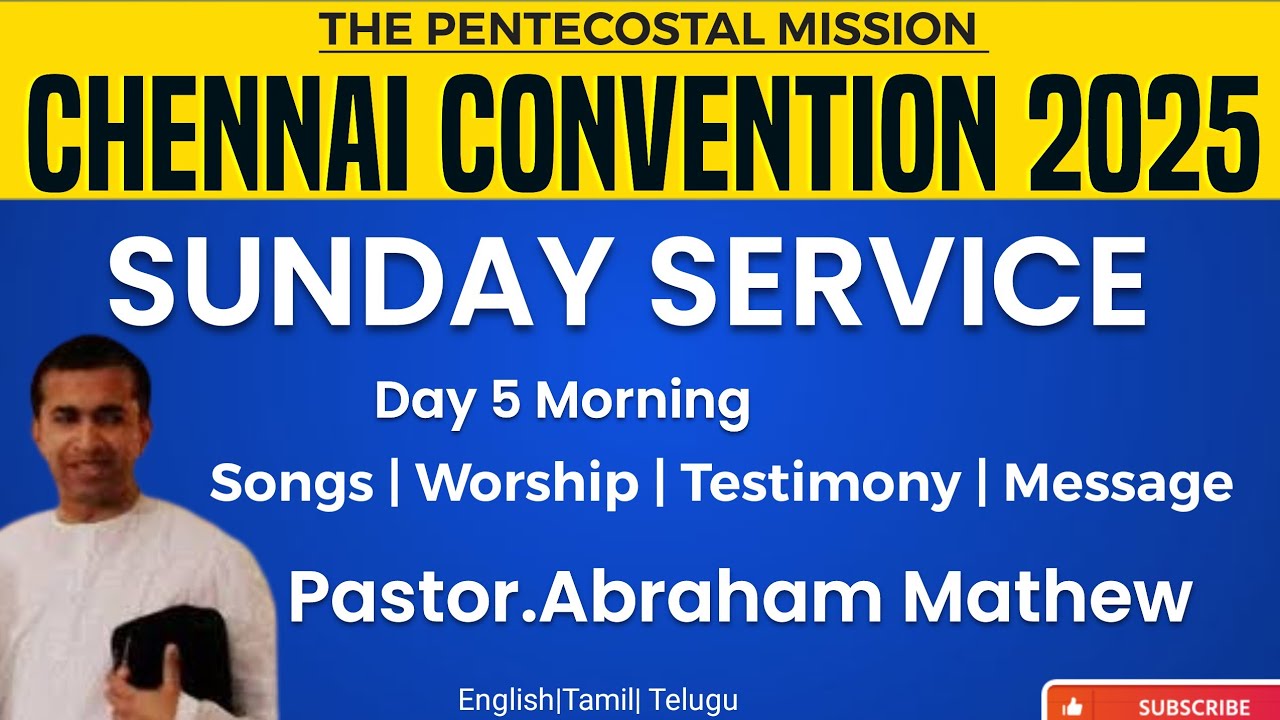 THE PENTECOSTAL MISSION

CHENNAI CONVENTION 2025

SUNDAY SERVICE

Day 5 Morning

Songs | Worship | Testimony | Message

Pastor.Abraham Mathew

English|Tamil| Telugu

SUBSCRIBE